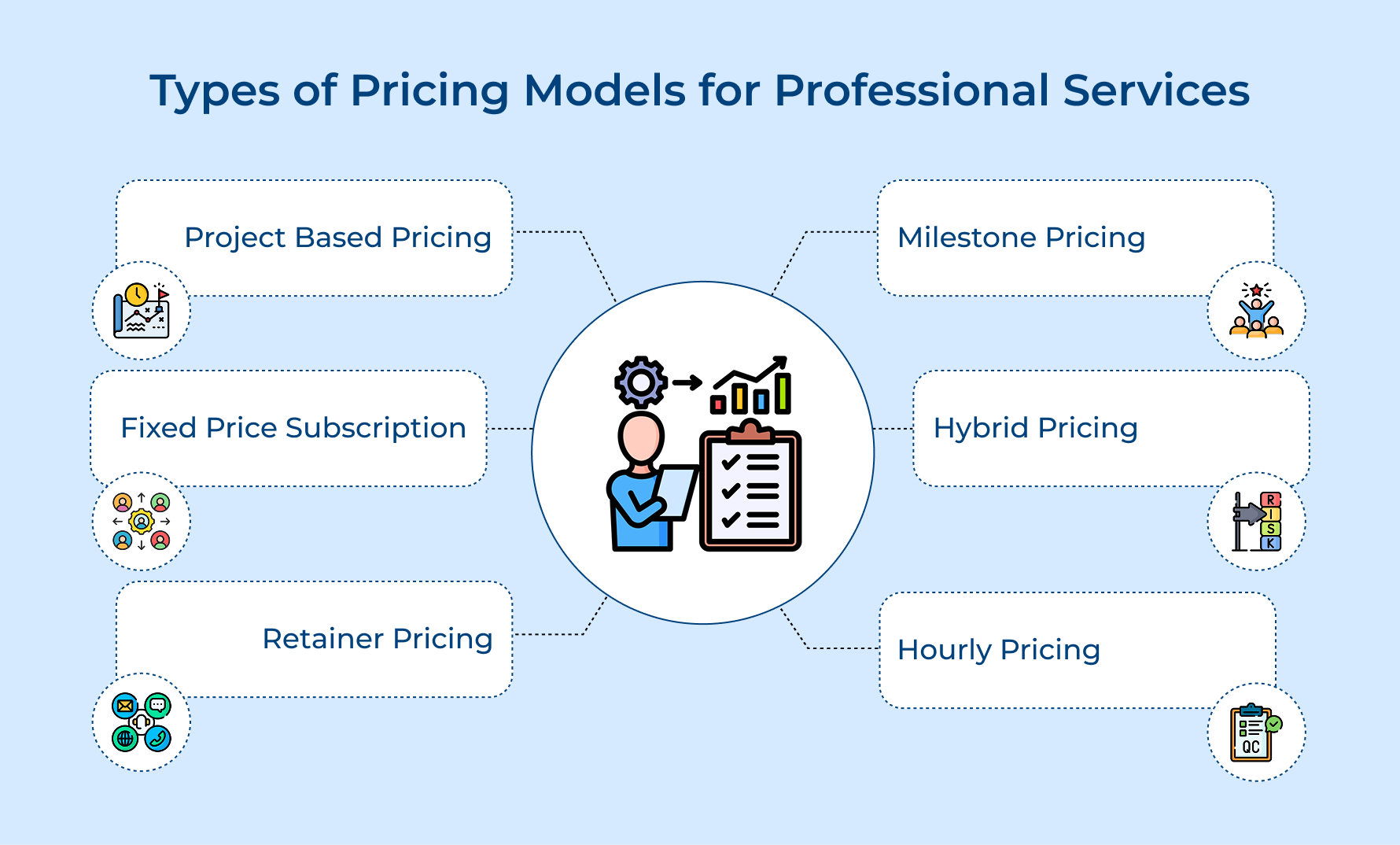 Types of Pricing Models for Professional Services

Project Based Pricing

Fixed Price Subscription

Retainer Pricing

Milestone Pricing

Hybrid Pricing

R
I
S
K

Hourly Pricing

QC